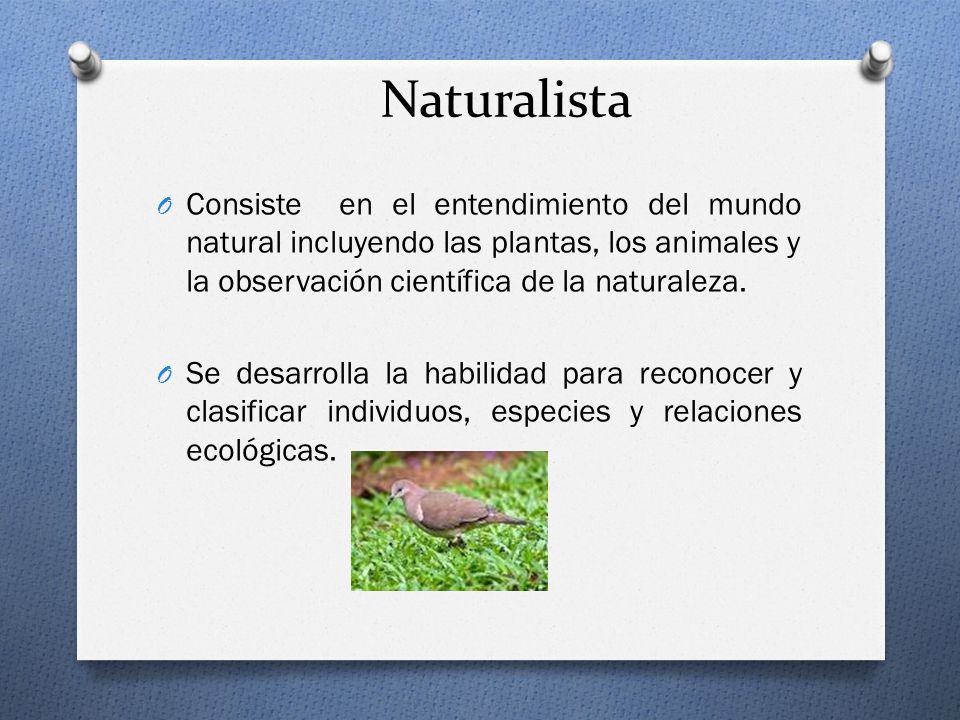 Naturalista

O Consiste en el entendimiento del mundo natural incluyendo las plantas, los animales y la observación científica de la naturaleza.

O Se desarrolla la habilidad para reconocer y clasificar individuos, especies y relaciones ecológicas.